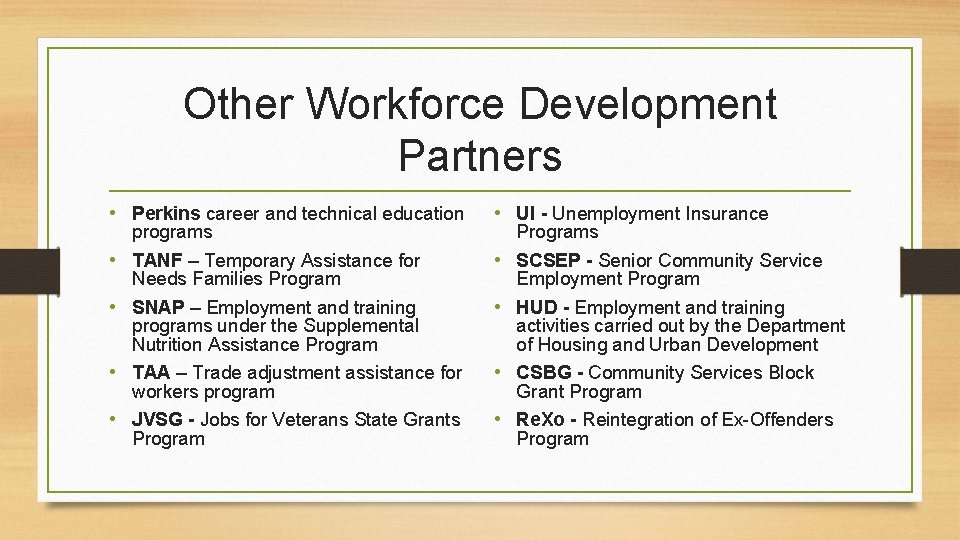 Other Workforce Development Partners

• Perkins career and technical education programs
• TANF – Temporary Assistance for Needs Families Program
• SNAP – Employment and training programs under the Supplemental Nutrition Assistance Program
• TAA – Trade adjustment assistance for workers program
• JVSG - Jobs for Veterans State Grants Program

• UI - Unemployment Insurance Programs
• SCSEP - Senior Community Service Employment Program
• HUD - Employment and training activities carried out by the Department of Housing and Urban Development
• CSBG - Community Services Block Grant Program
• ReXo - Reintegration of Ex-Offenders Program